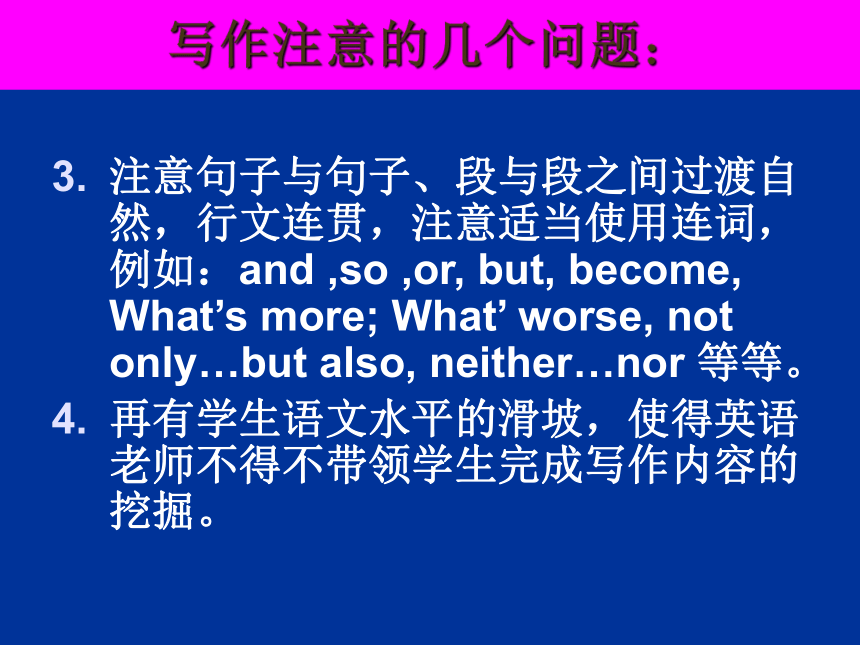 写作注意的几个问题：

3. 注意句子与句子、段与段之间过渡自然，行文连贯，注意适当使用连词，例如：and ,so ,or, but, become, What’s more; What’ worse, not only…but also, neither…nor 等等。

4. 再有学生语文水平的滑坡，使得英语老师不得不带领学生完成写作内容的挖掘。